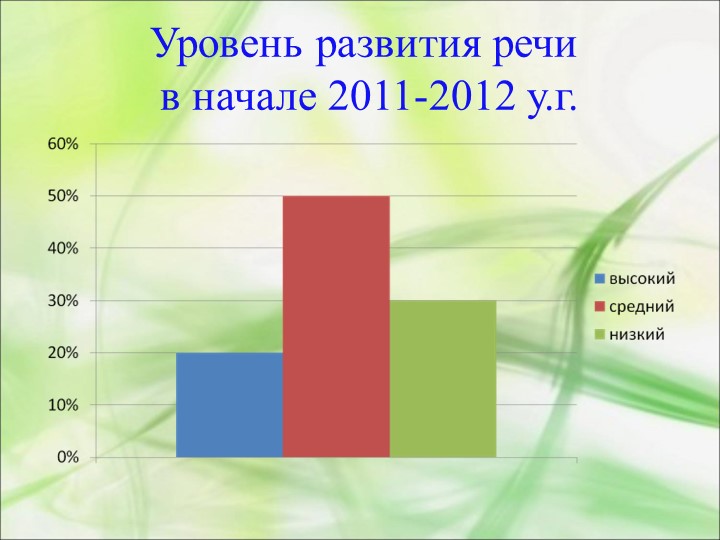 Уровень развития речи
в начале 2011-2012 у.г.

60%
50%
40%
30%
20%
10%
0%

высокий
средний
низкий